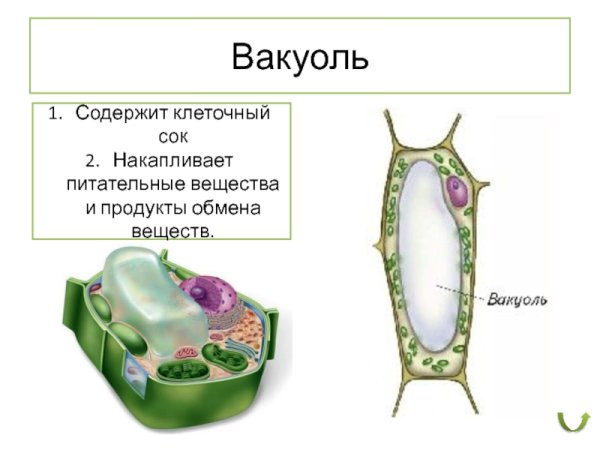 Вакуоль

1. Содержит клеточный сок
2. Накапливает питательные вещества и продукты обмена веществ.

Вакуоль